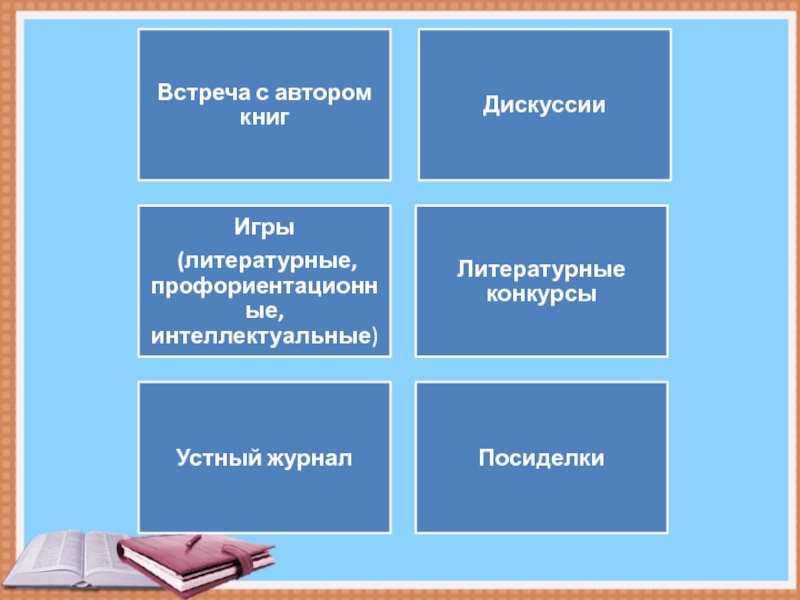 Встреча с автором книг

Дискуссии

Игры

(литературные, профориентационные, интеллектуальные)

Литературные конкурсы

Устный журнал

Посиделки